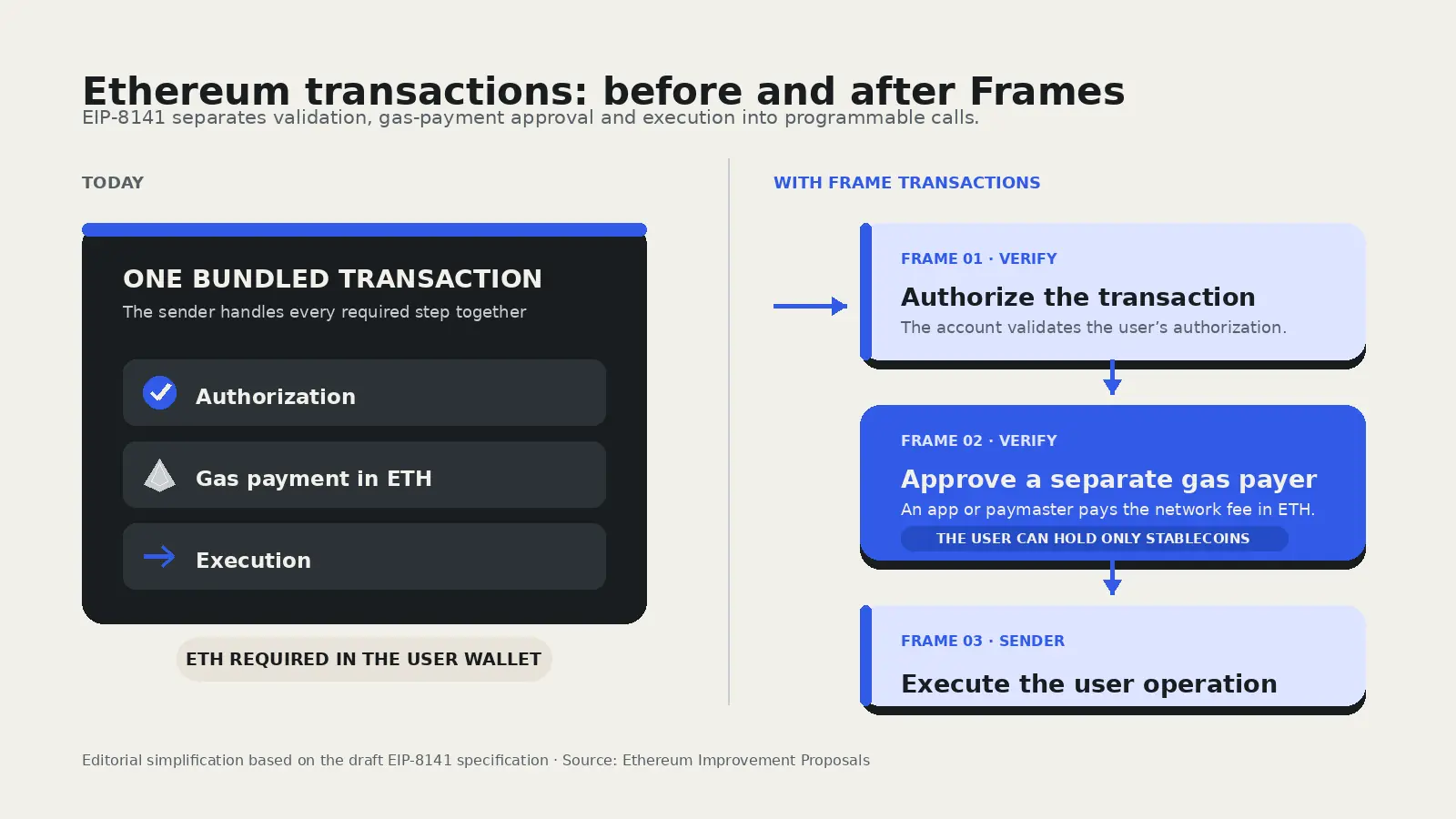 Ethereum transactions: before and after Frames
EIP-8141 separates validation, gas-payment approval and execution into programmable calls.

TODAY

ONE BUNDLED TRANSACTION
The sender handles every required step together

Authorization

Gas payment in ETH

Execution

ETH REQUIRED IN THE USER WALLET

WITH FRAME TRANSACTIONS

FRAME 01 · VERIFY
Authorize the transaction
The account validates the user's authorization.

FRAME 02 · VERIFY
Approve a separate gas payer
An app or paymaster pays the network fee in ETH.
THE USER CAN HOLD ONLY STABLECOINS

FRAME 03 · SENDER
Execute the user operation

Editorial simplification based on the draft EIP-8141 specification · Source: Ethereum Improvement Proposals